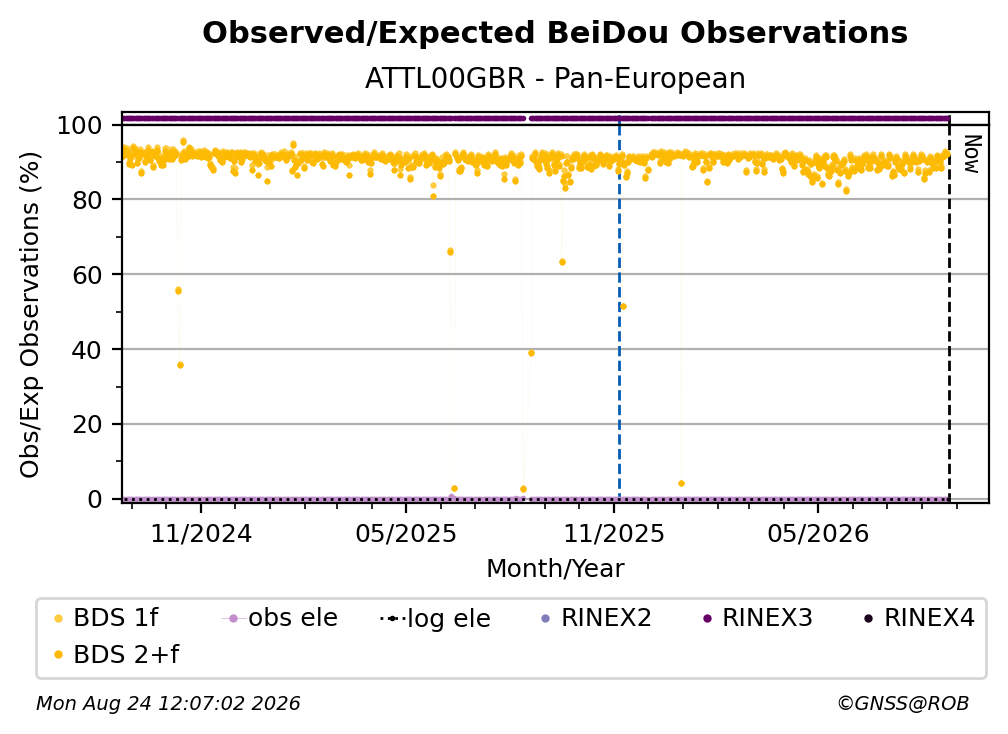 Observed/Expected BeiDou Observations
ATTL00GBR - Pan-European

Obs/Exp Observations (%)

100
80
60
40
20
0

Now

11/2024
05/2025
11/2025
05/2026

Month/Year

BDS 1f
obs ele
log ele
RINEX2
RINEX3
RINEX4
BDS 2+f

Mon Aug 24 12:07:02 2026
©GNSS@ROB